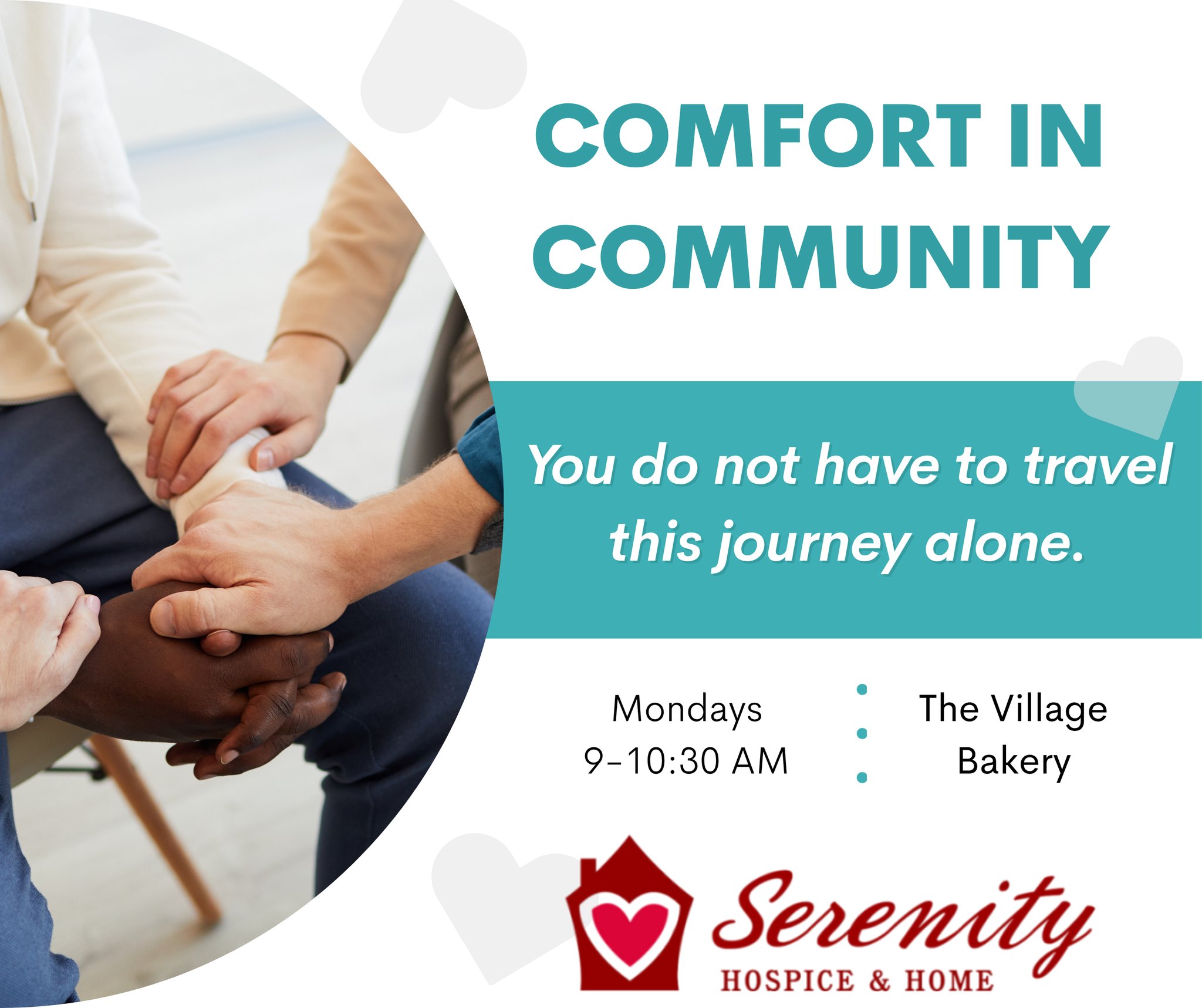 COMFORT IN COMMUNITY

You do not have to travel this journey alone.

Mondays
9-10:30 AM

The Village
Bakery

Serenity
HOSPICE & HOME